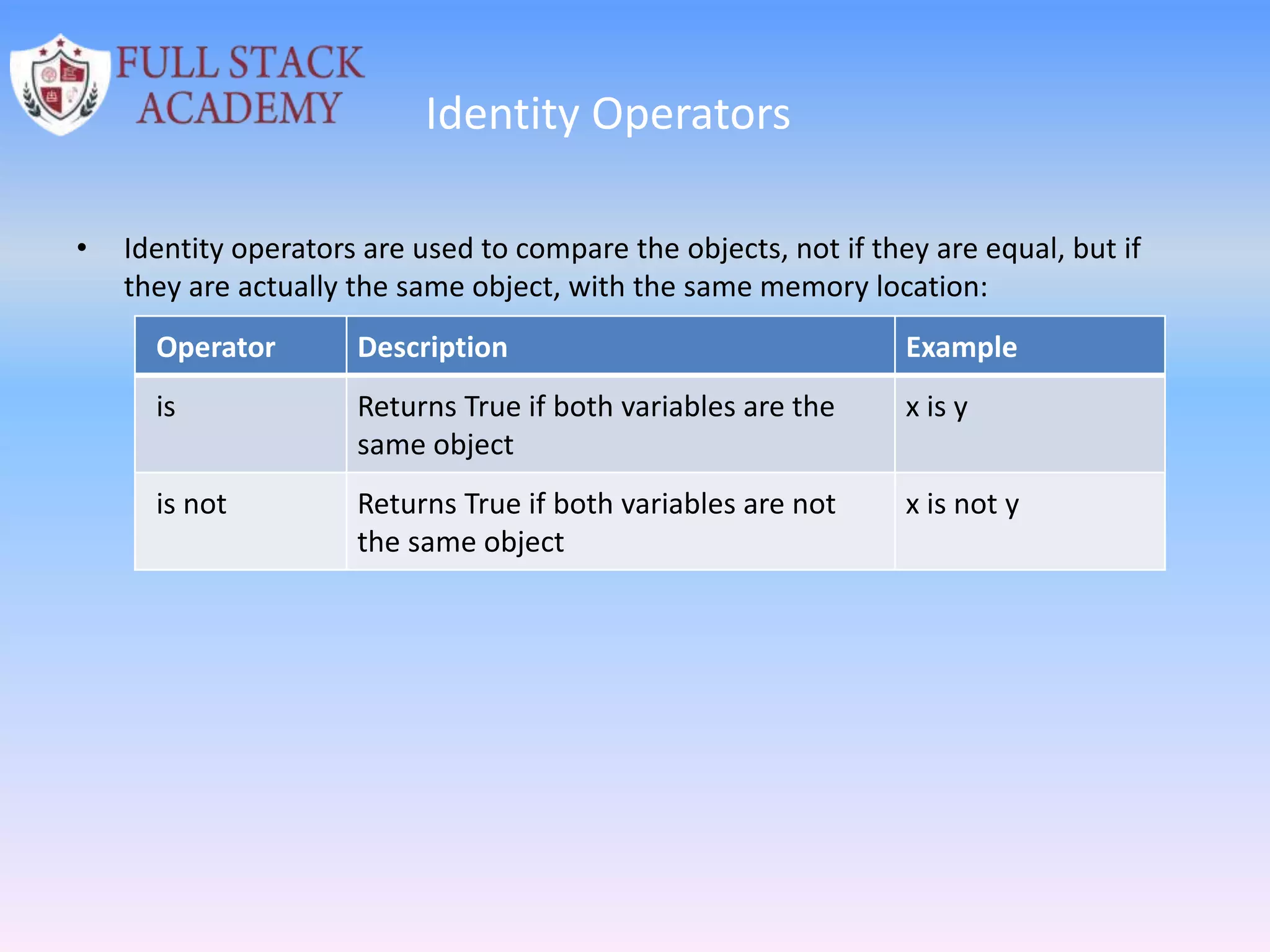 FULL STACK ACADEMY

Identity Operators

• Identity operators are used to compare the objects, not if they are equal, but if they are actually the same object, with the same memory location:

| Operator | Description | Example |
|---|---|---|
| is | Returns True if both variables are the same object | x is y |
| is not | Returns True if both variables are not the same object | x is not y |